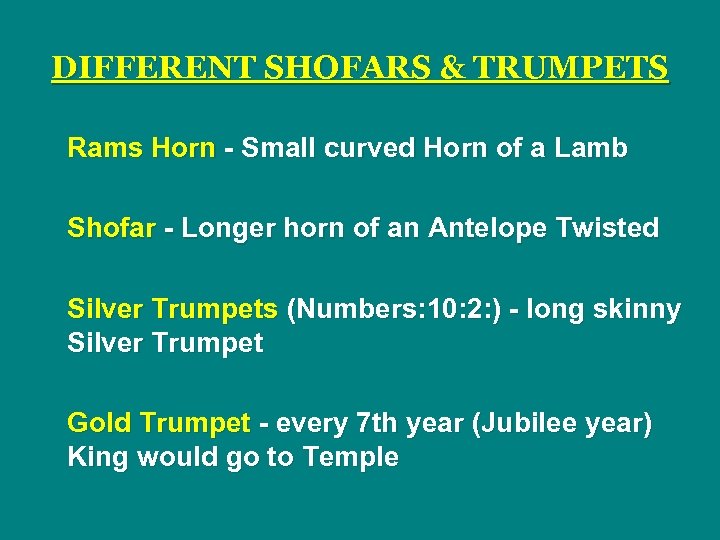 DIFFERENT SHOFARS & TRUMPETS

Rams Horn - Small curved Horn of a Lamb

Shofar - Longer horn of an Antelope Twisted

Silver Trumpets (Numbers:10:2:) - long skinny Silver Trumpet

Gold Trumpet - every 7th year (Jubilee year) King would go to Temple